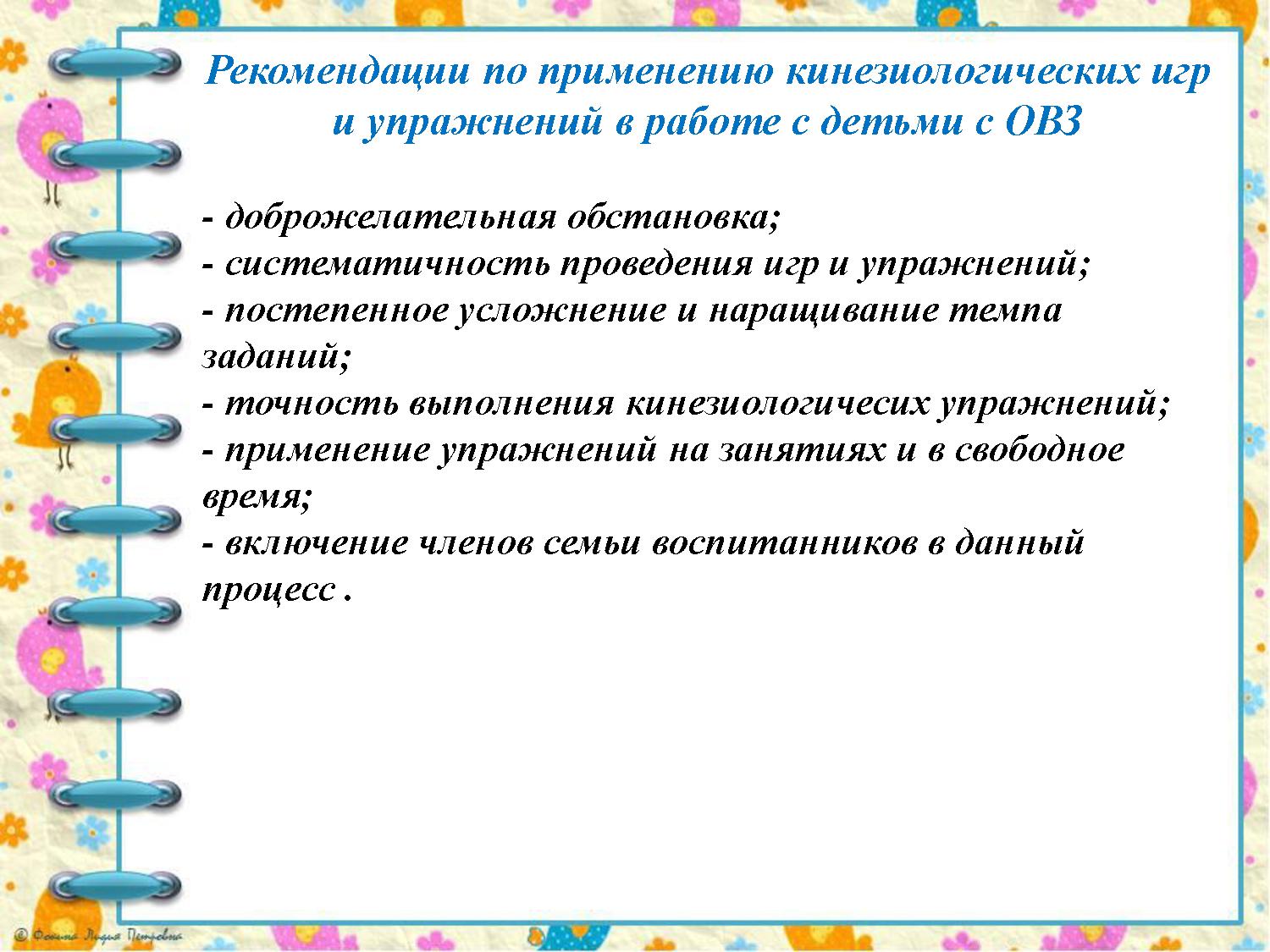 Рекомендации по применению кинезиологических игр и упражнений в работе с детьми с ОВЗ

- доброжелательная обстановка;
- систематичность проведения игр и упражнений;
- постепенное усложнение и наращивание темпа заданий;
- точность выполнения кинезиологичесих упражнений;
- применение упражнений на занятиях и в свободное время;
- включение членов семьи воспитанников в данный процесс .

© Фокина Лидия Петровна